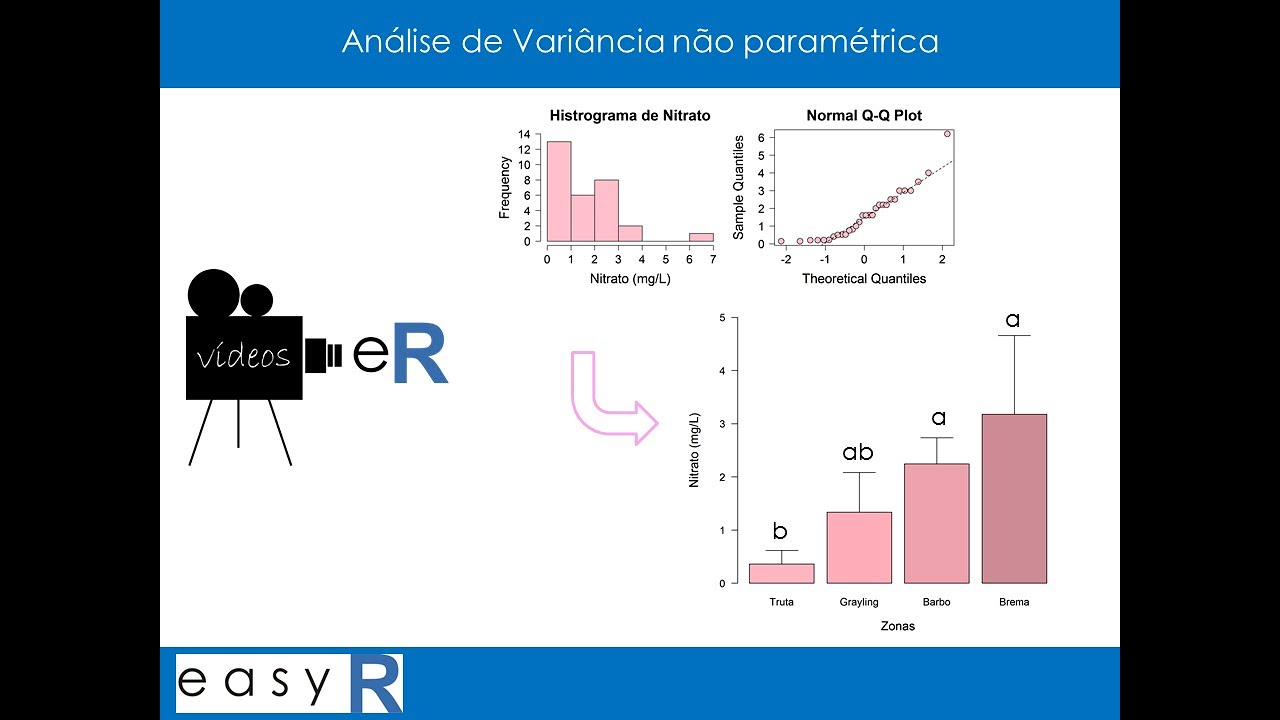 Análise de Variância não paramétrica

Histrograma de Nitrato

Frequency

14
12
10
8
6
4
2
0

0 1 2 3 4 5 6 7

Nitrato (mg/L)

Normal Q-Q Plot

Sample Quantiles

6
5
4
3
2
1
0

-2 -1 0 1 2

Theoretical Quantiles

vídeos eR

Nitrato (mg/L)

5
4
3
2
1
0

b
ab
a
a

Truta Grayling Barbo Brema

Zonas

easy R